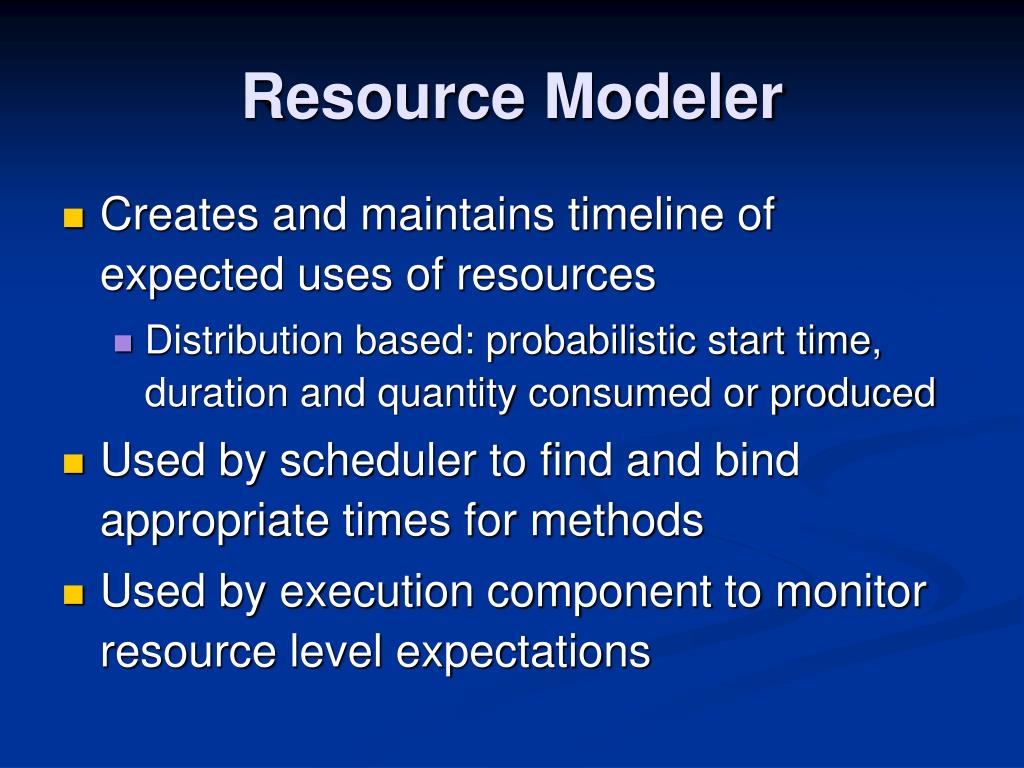 Resource Modeler

Creates and maintains timeline of expected uses of resources

Distribution based: probabilistic start time, duration and quantity consumed or produced

Used by scheduler to find and bind appropriate times for methods

Used by execution component to monitor resource level expectations